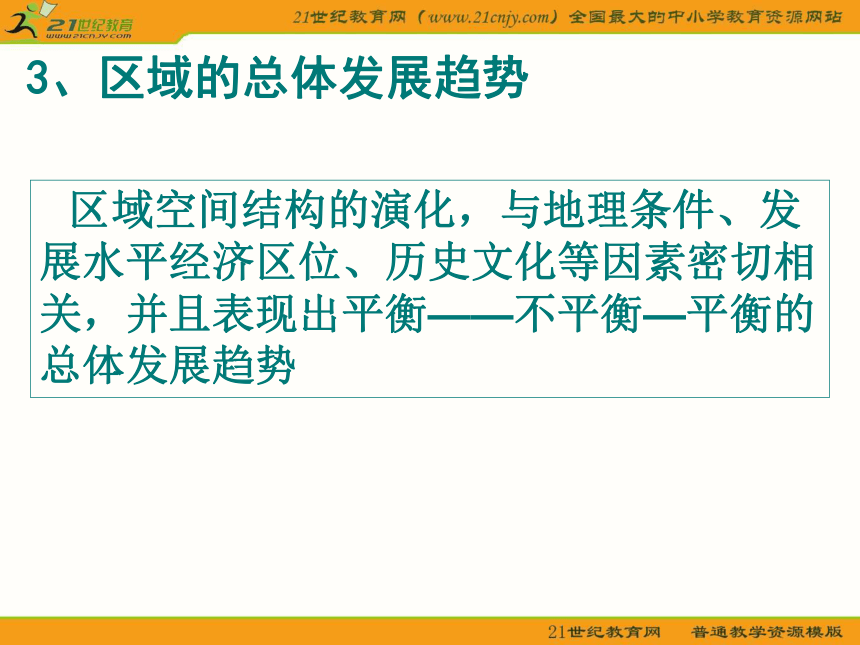 21世纪教育
www.21cnjy.com

21世纪教育网（www.21cnjy.com）全国最大的中小学教育资源网站

3、区域的总体发展趋势

区域空间结构的演化，与地理条件、发展水平经济区位、历史文化等因素密切相关，并且表现出平衡——不平衡—平衡的总体发展趋势

21世纪教育网　普通教学资源模版